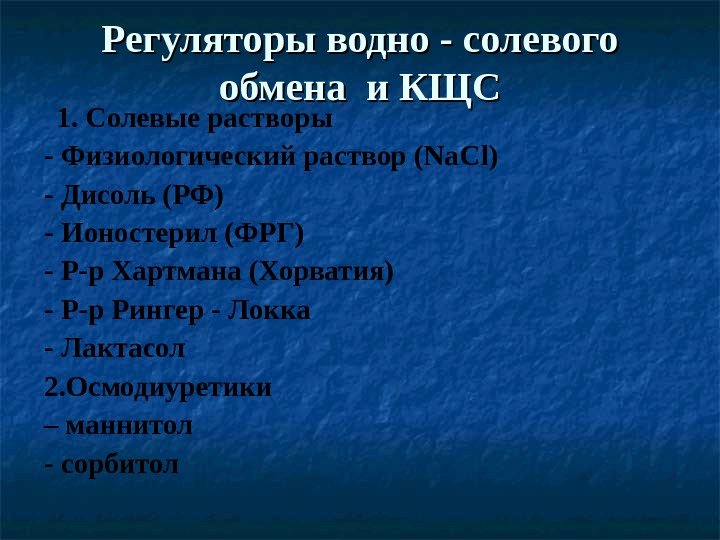 Регуляторы водно - солевого обмена и КЩС

1. Солевые растворы
- Физиологический раствор (NaCl)
- Дисоль (РФ)
- Ионостерил (ФРГ)
- Р-р Хартмана (Хорватия)
- Р-р Рингер - Локка
- Лактасол
2.Осмодиуретики
– маннитол
- сорбитол